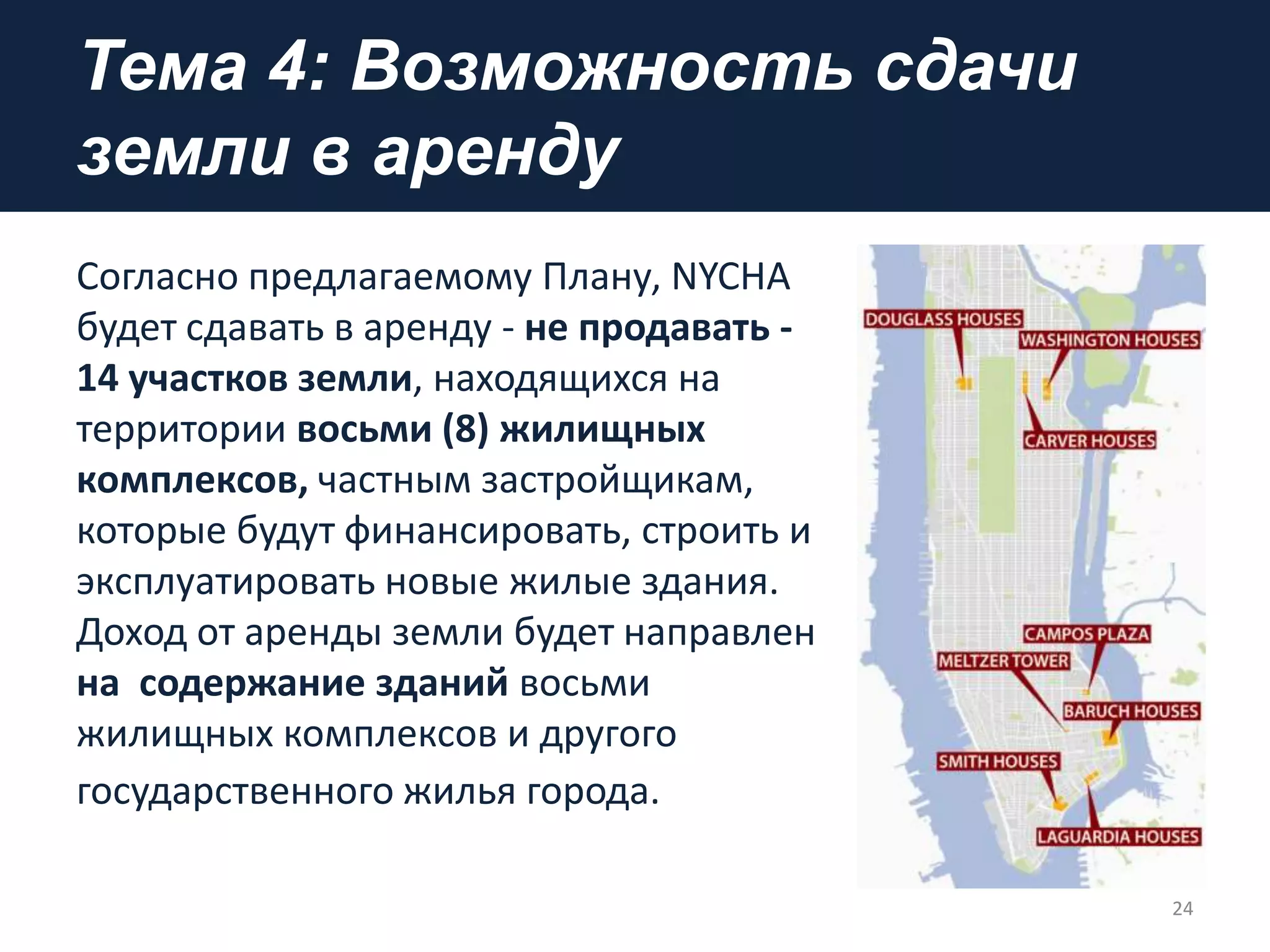 Тема 4: Возможность сдачи земли в аренду

Согласно предлагаемому Плану, NYCHA будет сдавать в аренду - не продавать - 14 участков земли, находящихся на территории восьми (8) жилищных комплексов, частным застройщикам, которые будут финансировать, строить и эксплуатировать новые жилые здания. Доход от аренды земли будет направлен на содержание зданий восьми жилищных комплексов и другого государственного жилья города.

DOUGLASS HOUSES
WASHINGTON HOUSES
CARVER HOUSES
CAMPOS PLAZA
MELTZER TOWER
BARUCH HOUSES
SMITH HOUSES
LAGUARDIA HOUSES

24